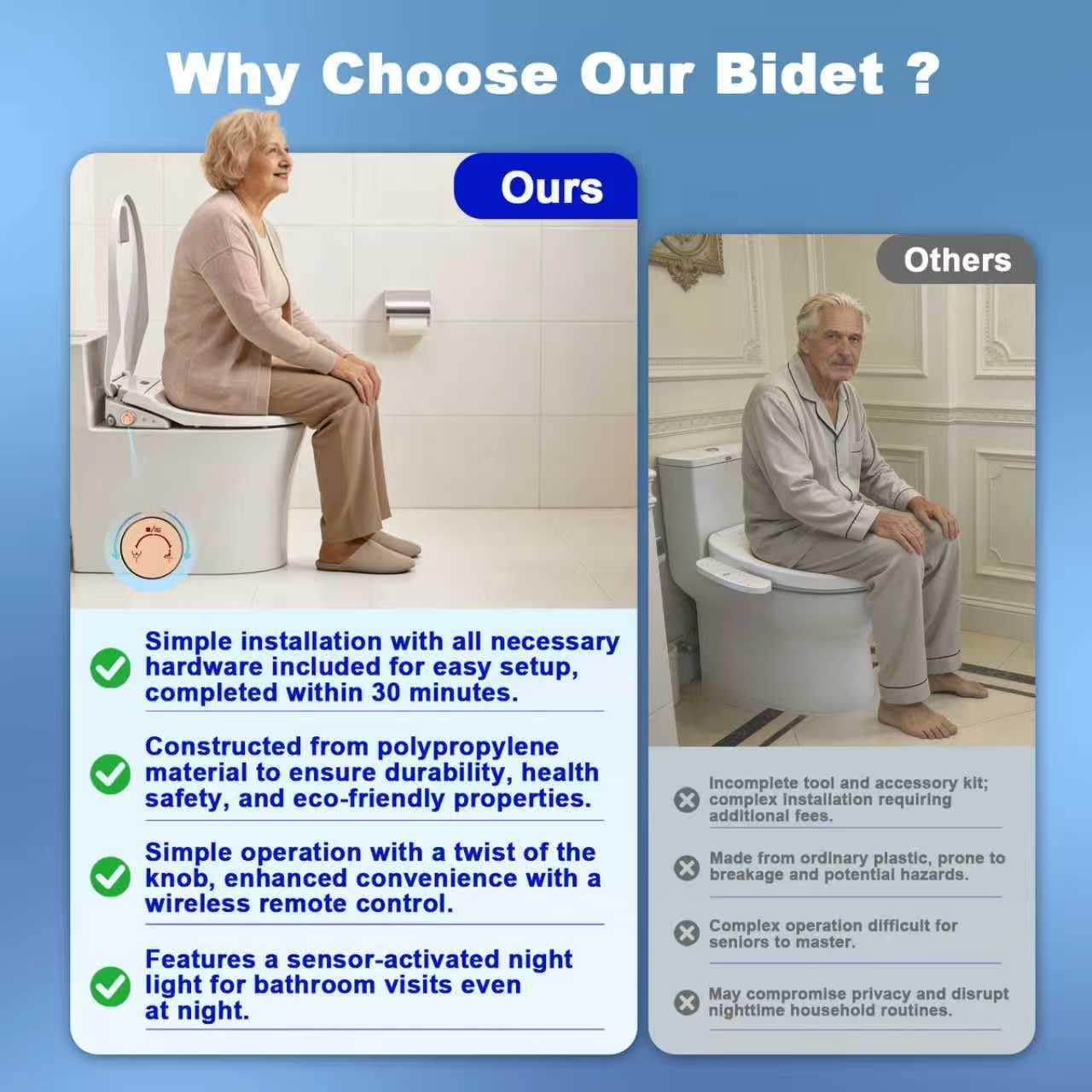 Why Choose Our Bidet ?

Ours

Simple installation with all necessary hardware included for easy setup, completed within 30 minutes.

Constructed from polypropylene material to ensure durability, health safety, and eco-friendly properties.

Simple operation with a twist of the knob, enhanced convenience with a wireless remote control.

Features a sensor-activated night light for bathroom visits even at night.

Others

Incomplete tool and accessory kit; complex installation requiring additional fees.

Made from ordinary plastic, prone to breakage and potential hazards.

Complex operation difficult for seniors to master.

May compromise privacy and disrupt nighttime household routines.